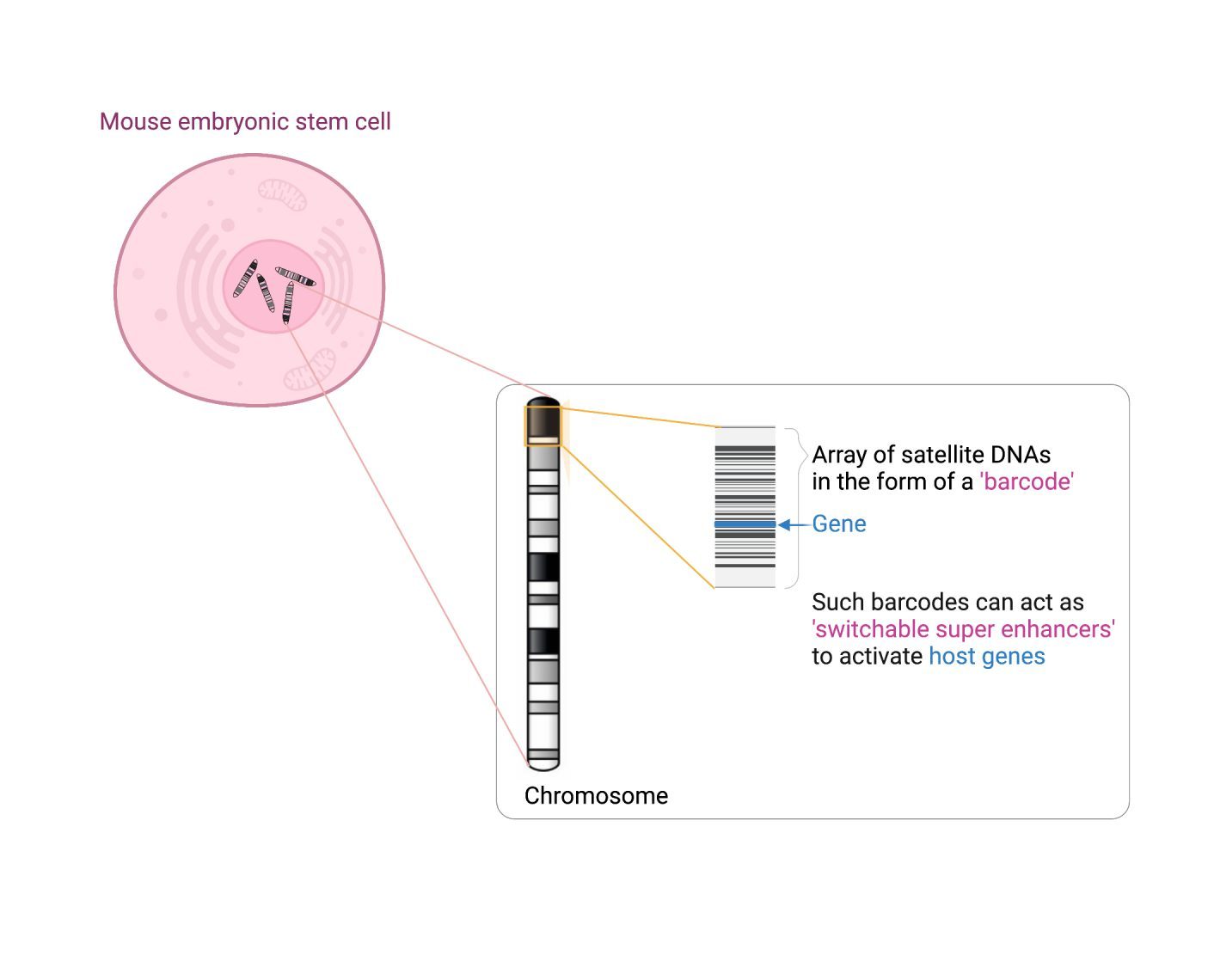 Mouse embryonic stem cell

Array of satellite DNAs in the form of a 'barcode'

Gene

Such barcodes can act as 'switchable super enhancers' to activate host genes

Chromosome